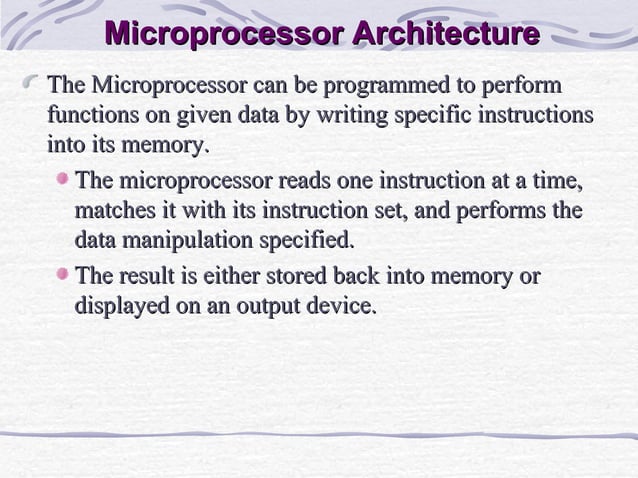 Microprocessor Architecture

The Microprocessor can be programmed to perform functions on given data by writing specific instructions into its memory.

The microprocessor reads one instruction at a time, matches it with its instruction set, and performs the data manipulation specified.

The result is either stored back into memory or displayed on an output device.